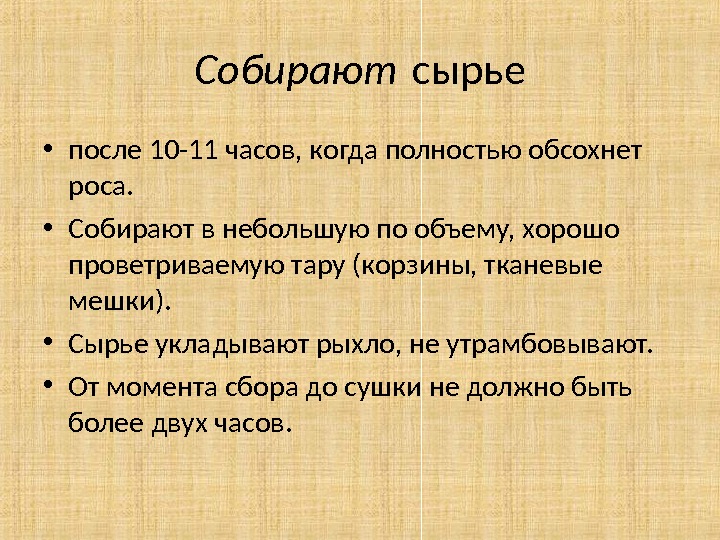 Собирают сырье

• после 10-11 часов, когда полностью обсохнет роса.

• Собирают в небольшую по объему, хорошо проветриваемую тару (корзины, тканевые мешки).

• Сырье укладывают рыхло, не утрамбовывают.

• От момента сбора до сушки не должно быть более двух часов.